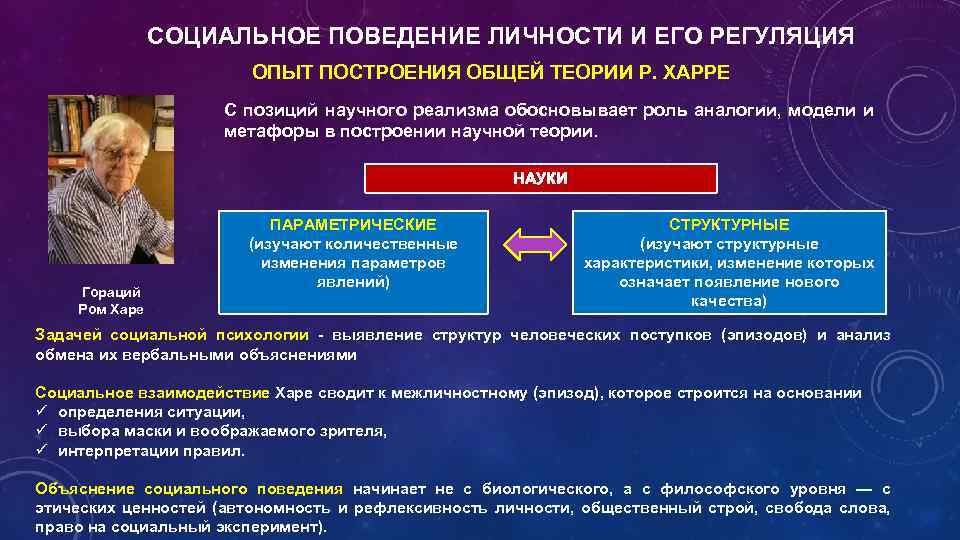 СОЦИАЛЬНОЕ ПОВЕДЕНИЕ ЛИЧНОСТИ И ЕГО РЕГУЛЯЦИЯ

ОПЫТ ПОСТРОЕНИЯ ОБЩЕЙ ТЕОРИИ Р. ХАРРЕ

С позиций научного реализма обосновывает роль аналогии, модели и метафоры в построении научной теории.

НАУКИ

ПАРАМЕТРИЧЕСКИЕ (изучают количественные изменения параметров явлений)

СТРУКТУРНЫЕ (изучают структурные характеристики, изменение которых означает появление нового качества)

Гораций Ром Харе

Задачей социальной психологии - выявление структур человеческих поступков (эпизодов) и анализ обмена их вербальными объяснениями

Социальное взаимодействие Харе сводит к межличностному (эпизод), которое строится на основании
✓ определения ситуации,
✓ выбора маски и воображаемого зрителя,
✓ интерпретации правил.

Объяснение социального поведения начинает не с биологического, а с философского уровня — с этических ценностей (автономность и рефлексивность личности, общественный строй, свобода слова, право на социальный эксперимент).